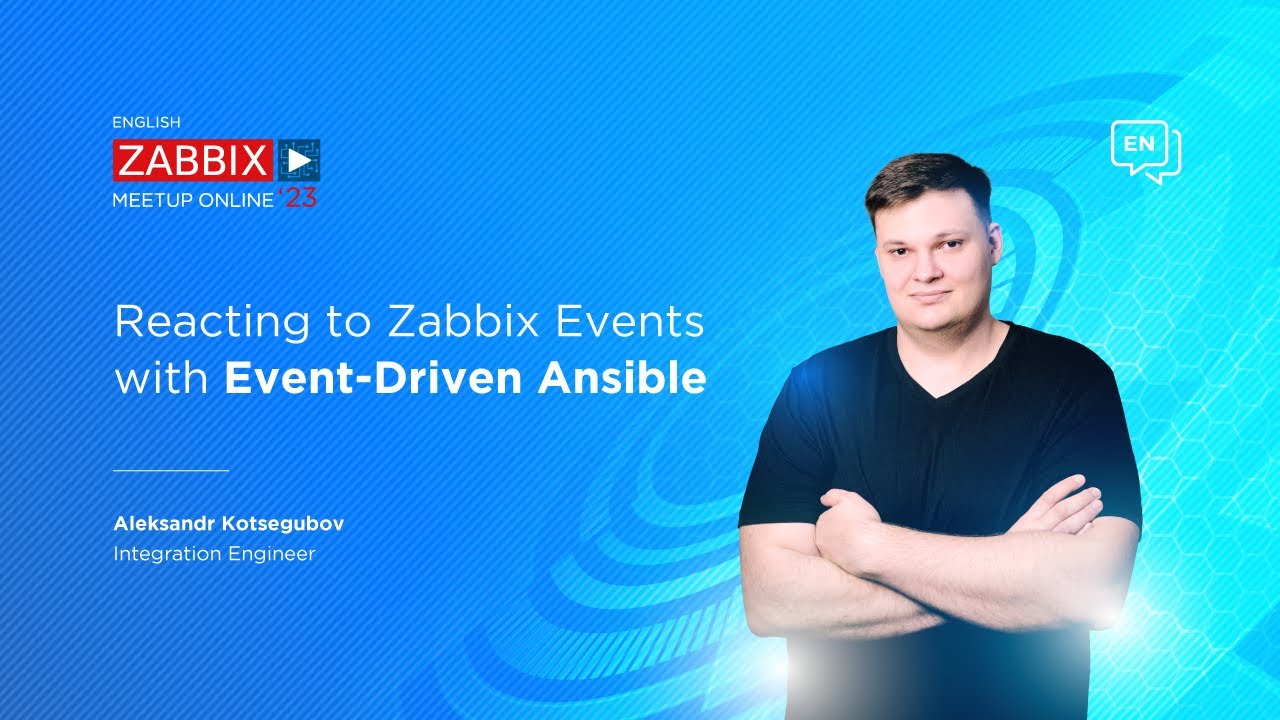 ENGLISH
ZABBIX
MEETUP ONLINE '23

EN

Reacting to Zabbix Events with Event-Driven Ansible

Aleksandr Kotsegubov
Integration Engineer